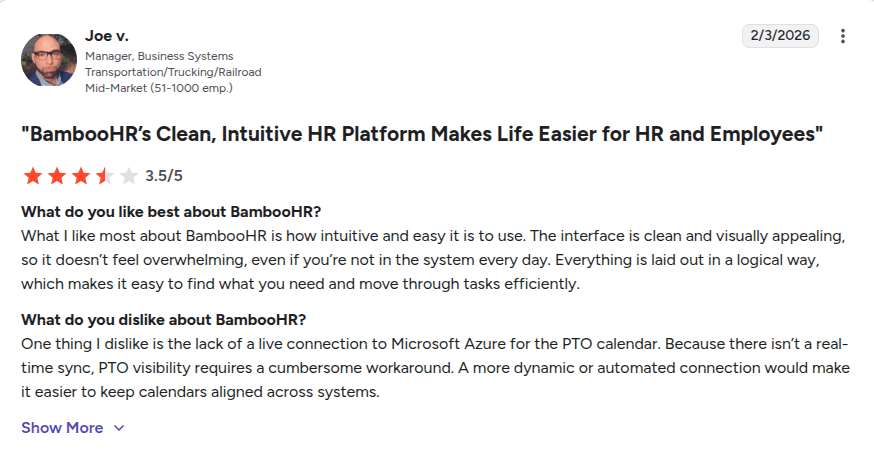 Joe v.
Manager, Business Systems
Transportation/Trucking/Railroad
Mid-Market (51-1000 emp.)

2/3/2026

"BambooHR's Clean, Intuitive HR Platform Makes Life Easier for HR and Employees"

3.5/5

What do you like best about BambooHR?
What I like most about BambooHR is how intuitive and easy it is to use. The interface is clean and visually appealing, so it doesn't feel overwhelming, even if you're not in the system every day. Everything is laid out in a logical way, which makes it easy to find what you need and move through tasks efficiently.

What do you dislike about BambooHR?
One thing I dislike is the lack of a live connection to Microsoft Azure for the PTO calendar. Because there isn't a real-time sync, PTO visibility requires a cumbersome workaround. A more dynamic or automated connection would make it easier to keep calendars aligned across systems.

Show More